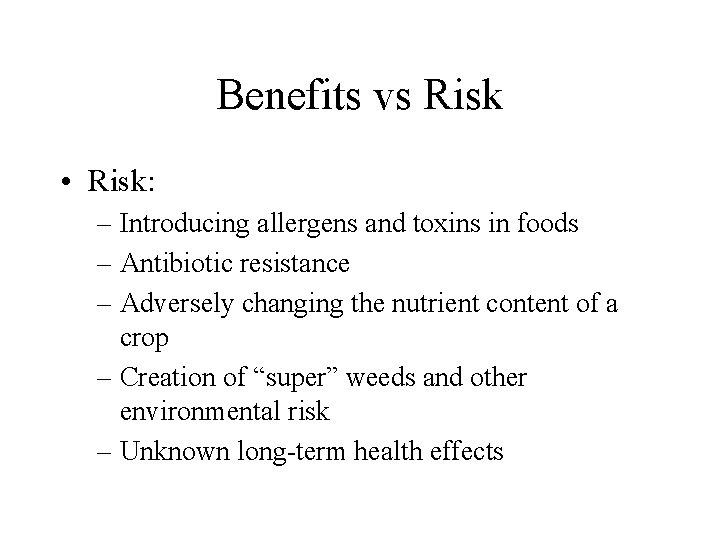 Benefits vs Risk

• Risk:
– Introducing allergens and toxins in foods
– Antibiotic resistance
– Adversely changing the nutrient content of a crop
– Creation of “super” weeds and other environmental risk
– Unknown long-term health effects